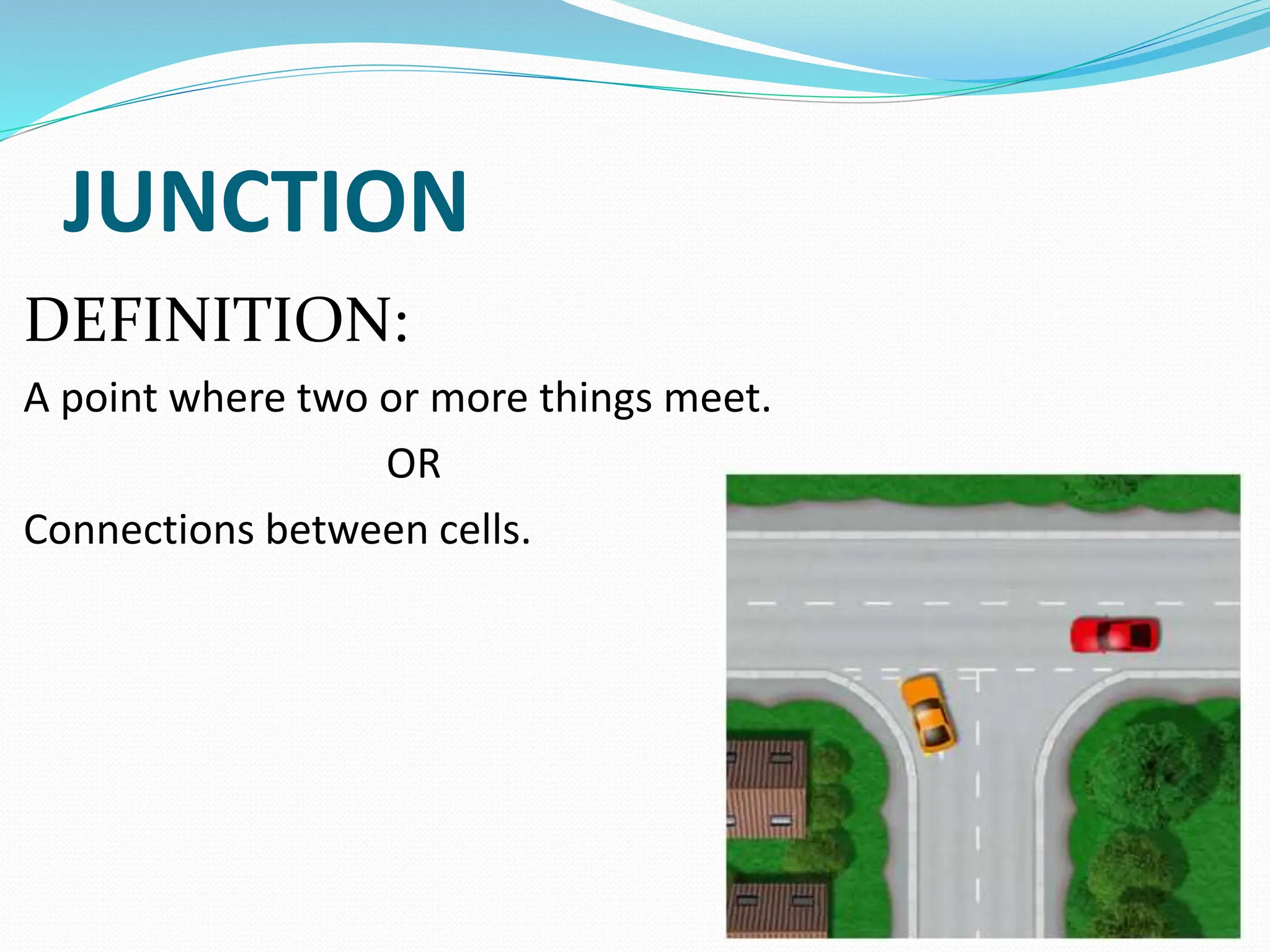 JUNCTION

DEFINITION:

A point where two or more things meet.

OR

Connections between cells.